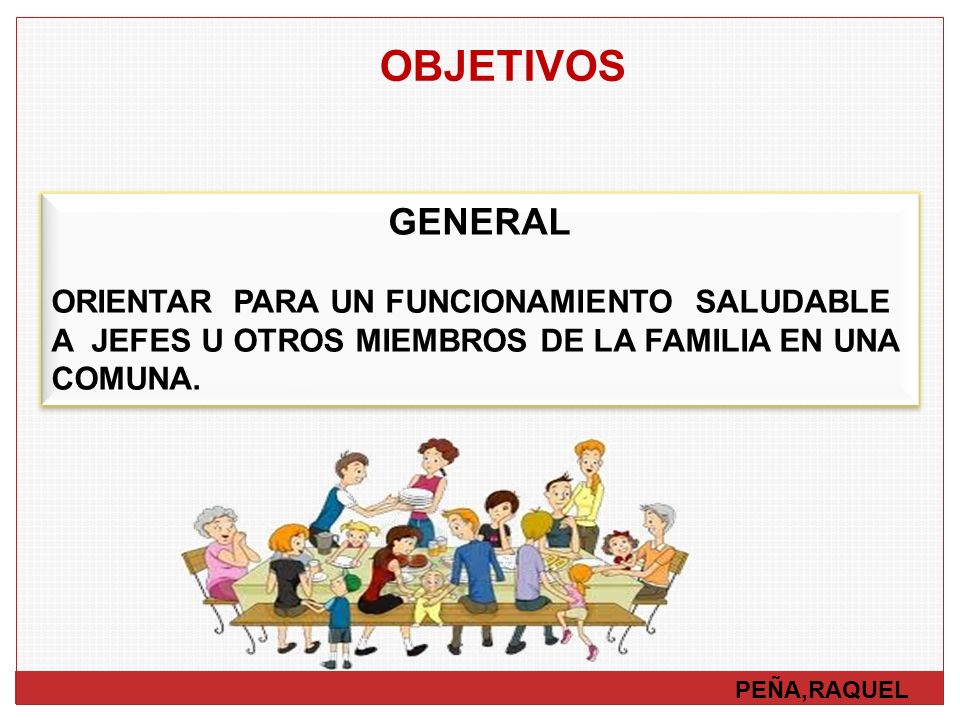 OBJETIVOS

GENERAL

ORIENTAR PARA UN FUNCIONAMIENTO SALUDABLE A JEFES U OTROS MIEMBROS DE LA FAMILIA EN UNA COMUNA.

PEÑA,RAQUEL